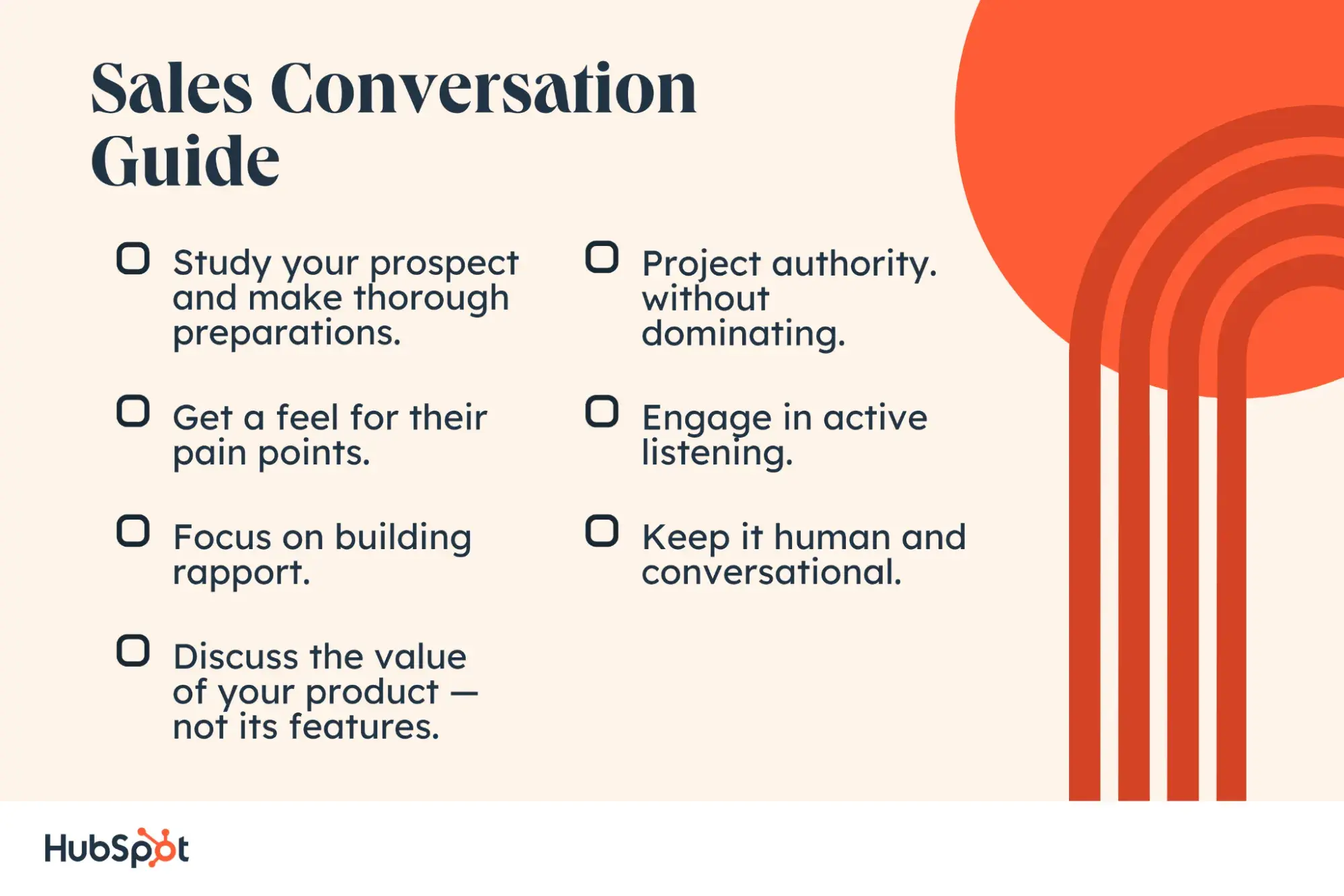 Sales Conversation Guide

Study your prospect and make thorough preparations.

Get a feel for their pain points.

Focus on building rapport.

Discuss the value of your product — not its features.

Project authority. without dominating.

Engage in active listening.

Keep it human and conversational.

HubSpot